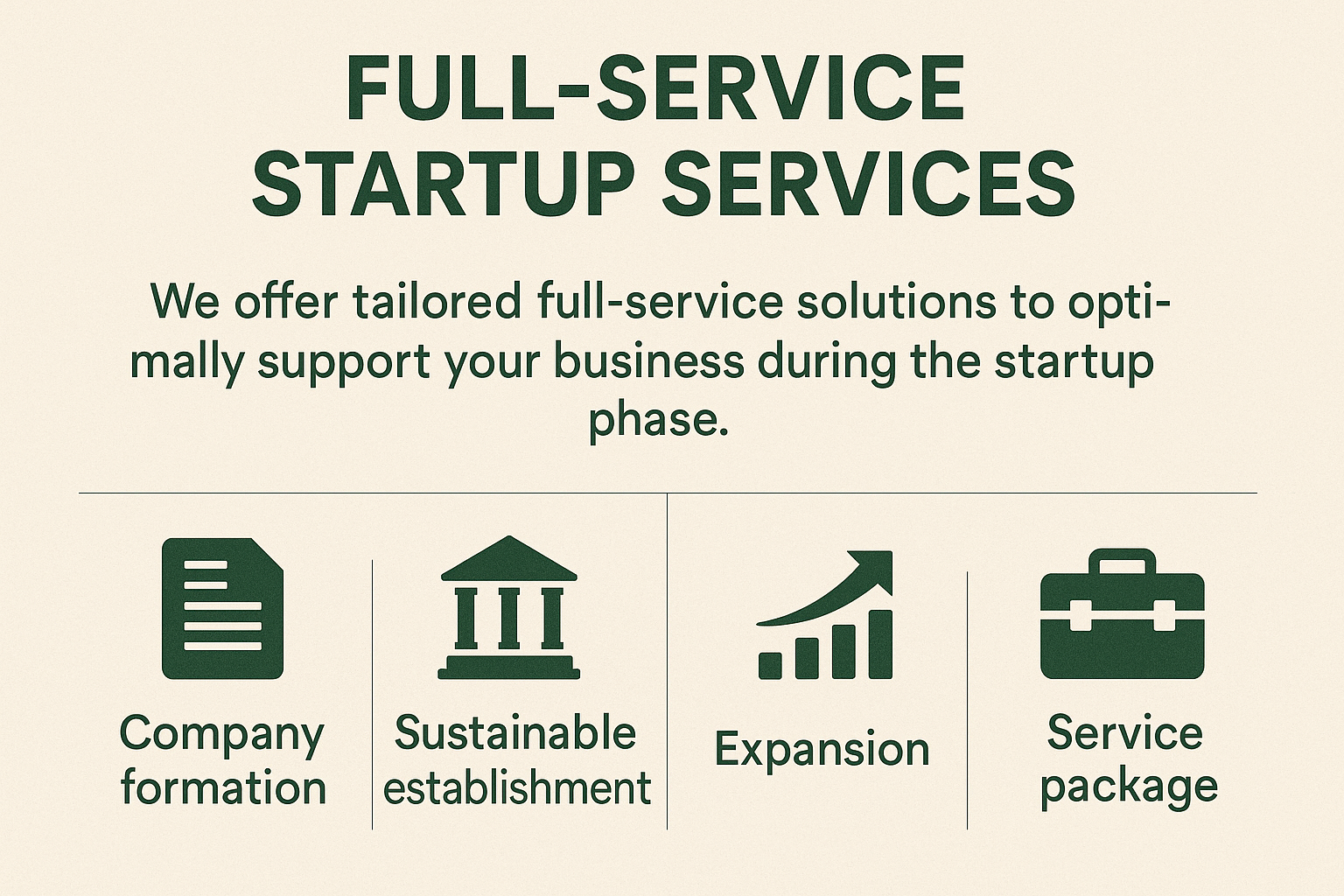 FULL-SERVICE STARTUP SERVICES

We offer tailored full-service solutions to optimally support your business during the startup phase.

Company formation

Sustainable establishment

Expansion

Service package